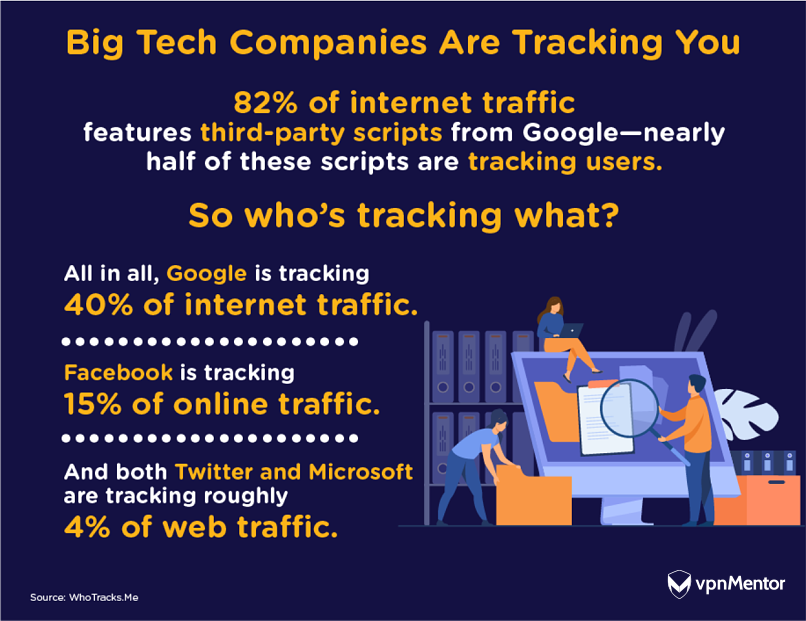 Big Tech Companies Are Tracking You

82% of internet traffic features third-party scripts from Google—nearly half of these scripts are tracking users.

So who's tracking what?

All in all, Google is tracking 40% of internet traffic.

Facebook is tracking 15% of online traffic.

And both Twitter and Microsoft are tracking roughly 4% of web traffic.

Source: WhoTracks.Me

vpnMentor